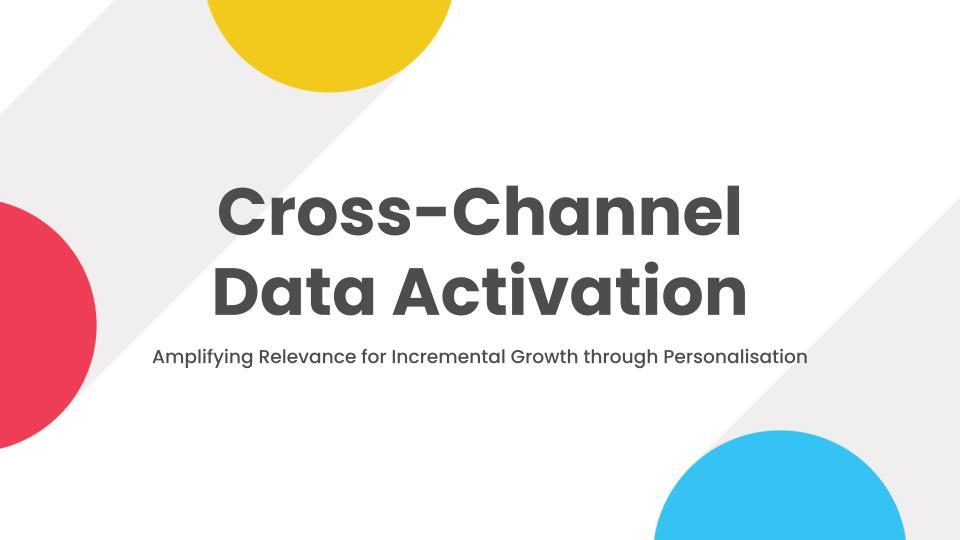 Cross-Channel Data Activation

Amplifying Relevance for Incremental Growth through Personalisation